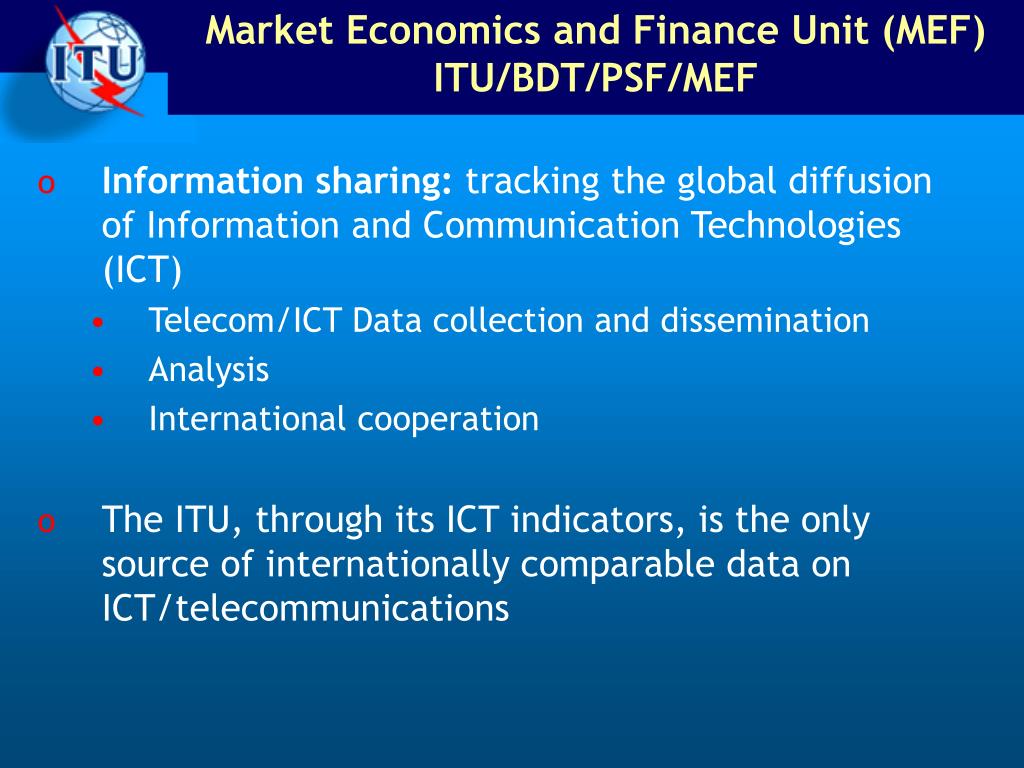 ITU

Market Economics and Finance Unit (MEF)
ITU/BDT/PSF/MEF

o Information sharing: tracking the global diffusion of Information and Communication Technologies (ICT)
• Telecom/ICT Data collection and dissemination
• Analysis
• International cooperation

o The ITU, through its ICT indicators, is the only source of internationally comparable data on ICT/telecommunications